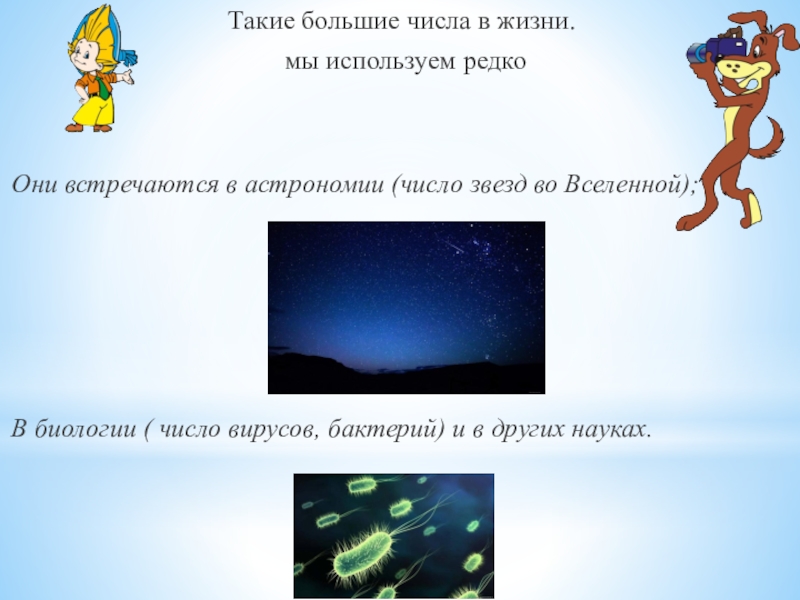 Такие большие числа в жизни.
мы используем редко

Они встречаются в астрономии (число звезд во Вселенной);

В биологии ( число вирусов, бактерий) и в других науках.